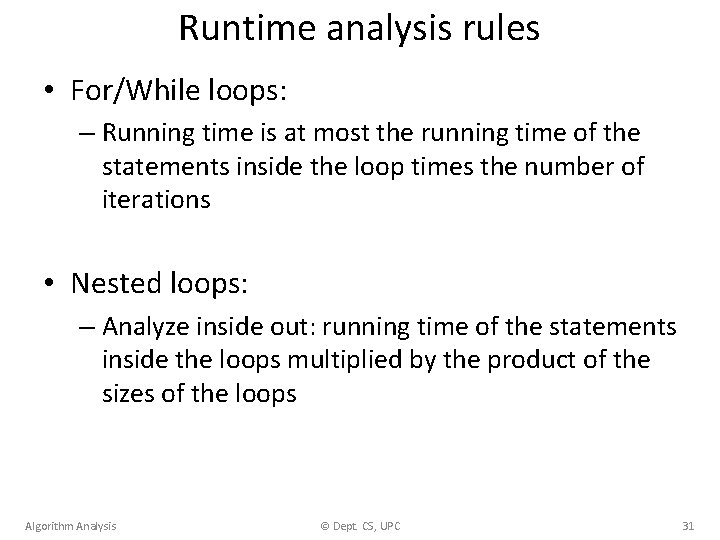 Runtime analysis rules

• For/While loops:

– Running time is at most the running time of the statements inside the loop times the number of iterations

• Nested loops:

– Analyze inside out: running time of the statements inside the loops multiplied by the product of the sizes of the loops

Algorithm Analysis © Dept. CS, UPC 31